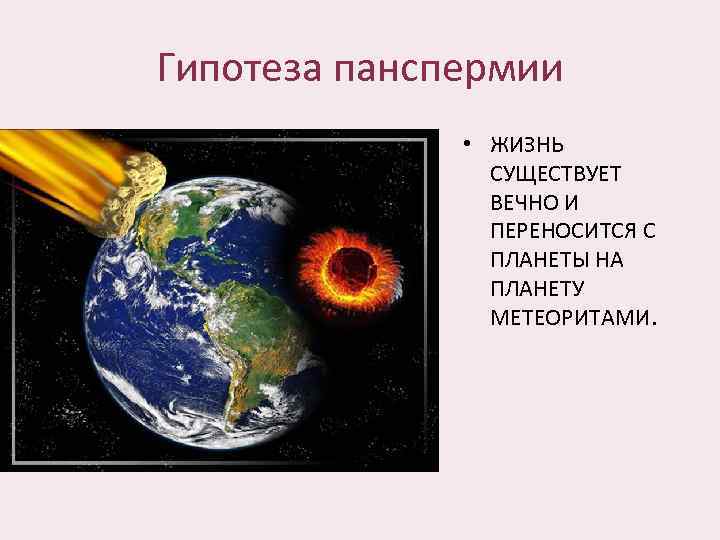 Гипотеза панспермии

• ЖИЗНЬ СУЩЕСТВУЕТ ВЕЧНО И ПЕРЕНОСИТСЯ С ПЛАНЕТЫ НА ПЛАНЕТУ МЕТЕОРИТАМИ.